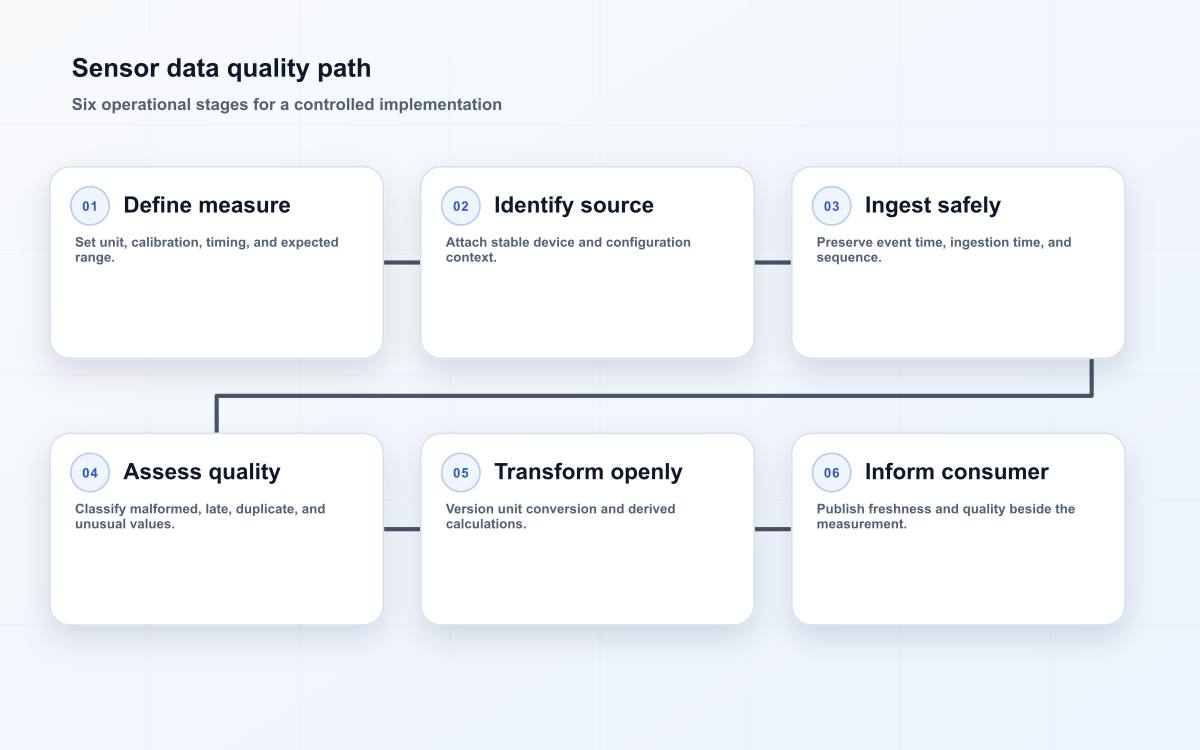 Sensor data quality path

Six operational stages for a controlled implementation

01 Define measure

Set unit, calibration, timing, and expected range.

02 Identify source

Attach stable device and configuration context.

03 Ingest safely

Preserve event time, ingestion time, and sequence.

04 Assess quality

Classify malformed, late, duplicate, and unusual values.

05 Transform openly

Version unit conversion and derived calculations.

06 Inform consumer

Publish freshness and quality beside the measurement.